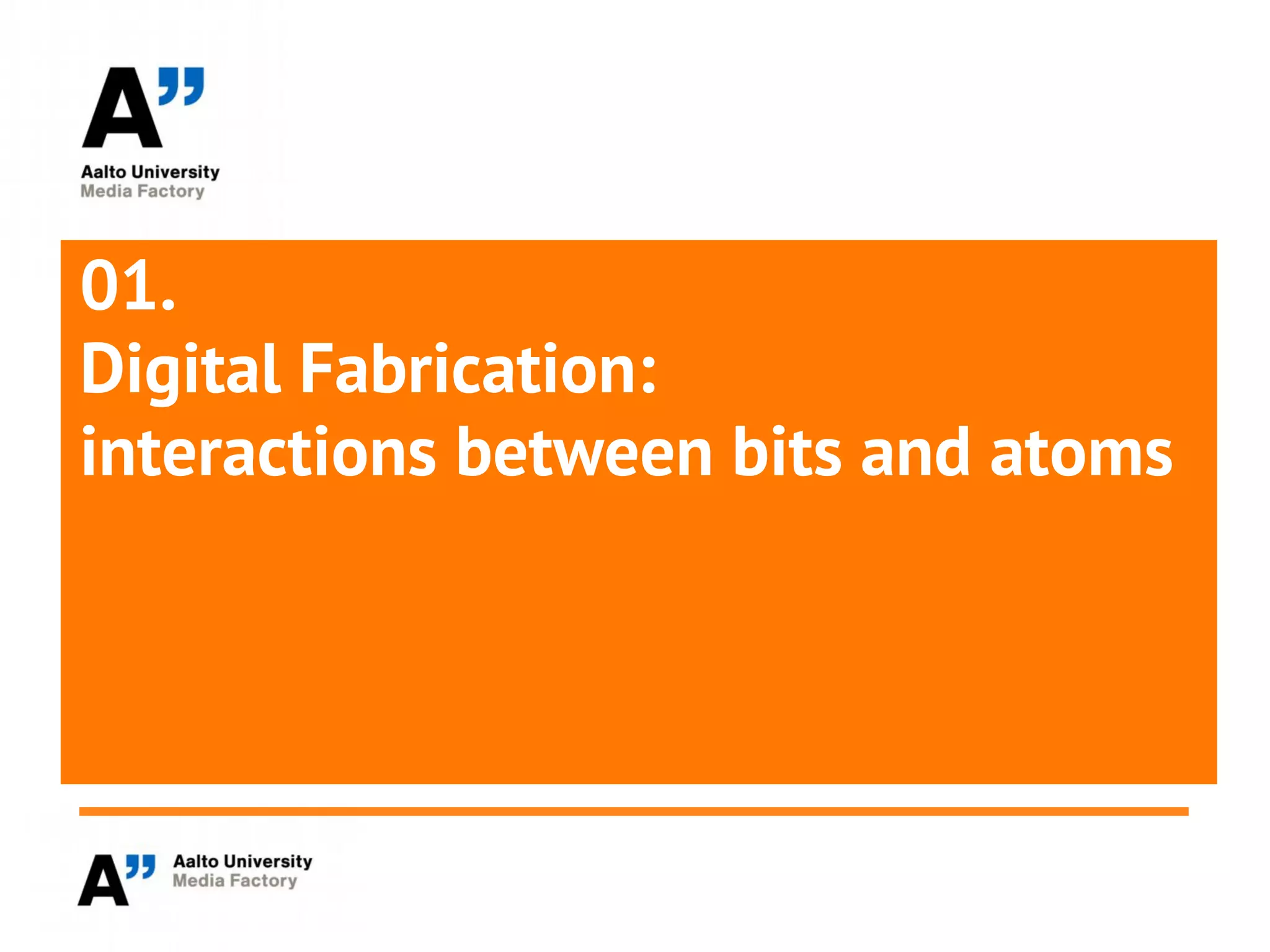 A"
Aalto University
Media Factory

01.
Digital Fabrication:
interactions between bits and atoms

A"
Aalto University
Media Factory